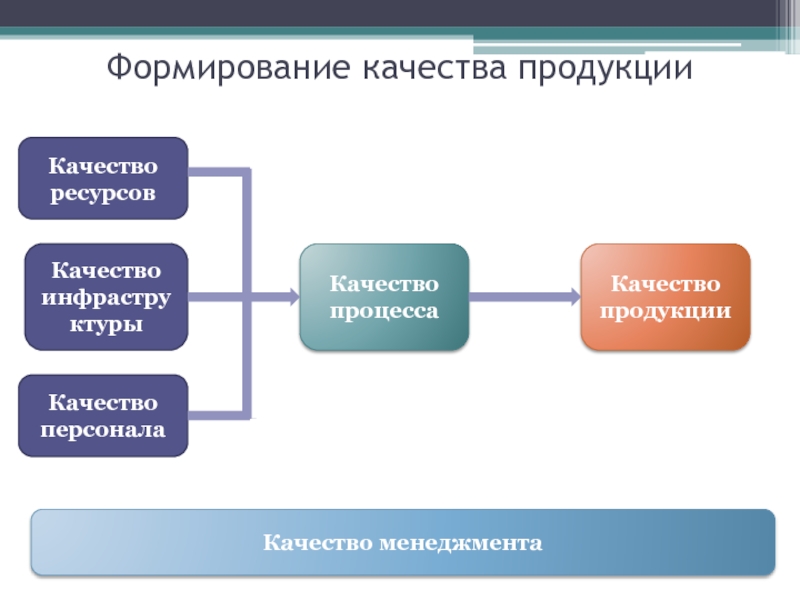 Формирование качества продукции

Качество ресурсов

Качество инфраструктуры

Качество персонала

Качество процесса

Качество продукции

Качество менеджмента